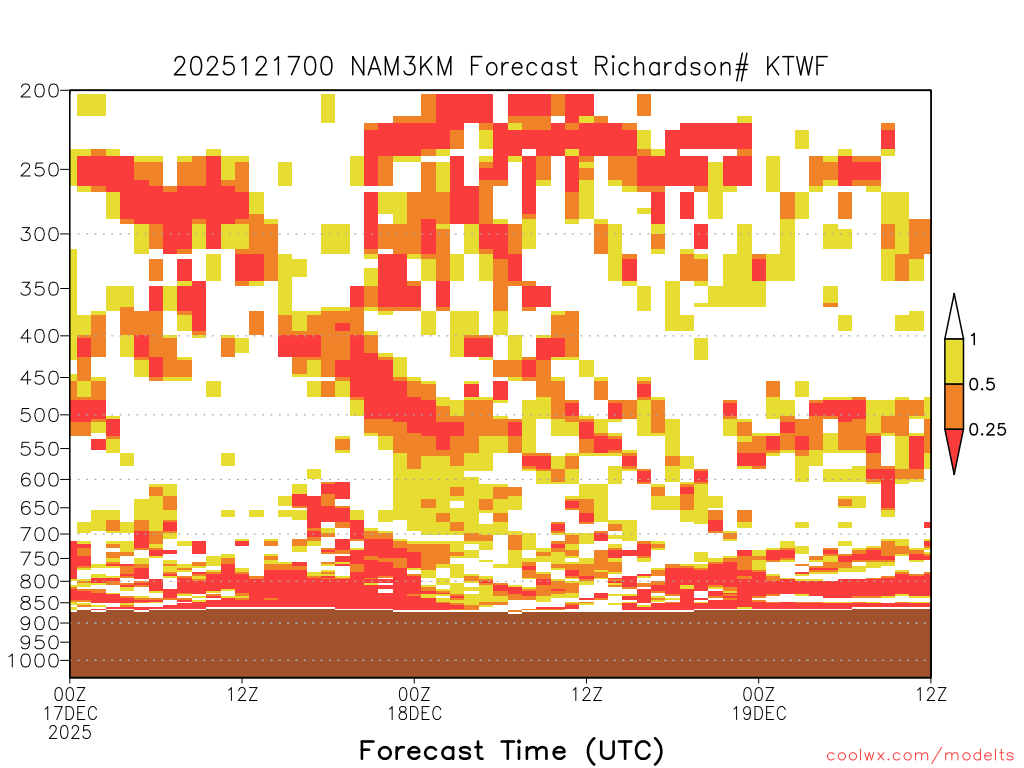 2025121700 NAM3KM Forecast Richardson# KTWF

200
250
300
350
400
450
500
550
600
650
700
750
800
850
900
950
1000

1
0.5
0.25

00Z
17DEC
2025
12Z
00Z
18DEC
12Z
00Z
19DEC
12Z

Forecast Time (UTC)

coolwx.com/modelts